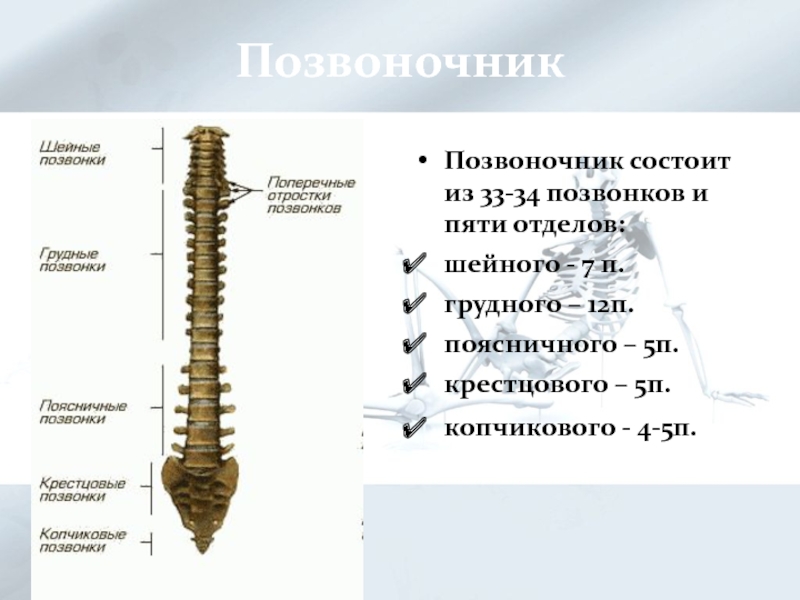 Позвоночник

Шейные позвонки

Поперечные отростки позвонков

Грудные позвонки

Поясничные позвонки

Крестцовые позвонки

Копчиковые позвонки

• Позвоночник состоит из 33-34 позвонков и пяти отделов:
✔ шейного - 7 п.
✔ грудного – 12п.
✔ поясничного – 5п.
✔ крестцового – 5п.
✔ копчикового - 4-5п.